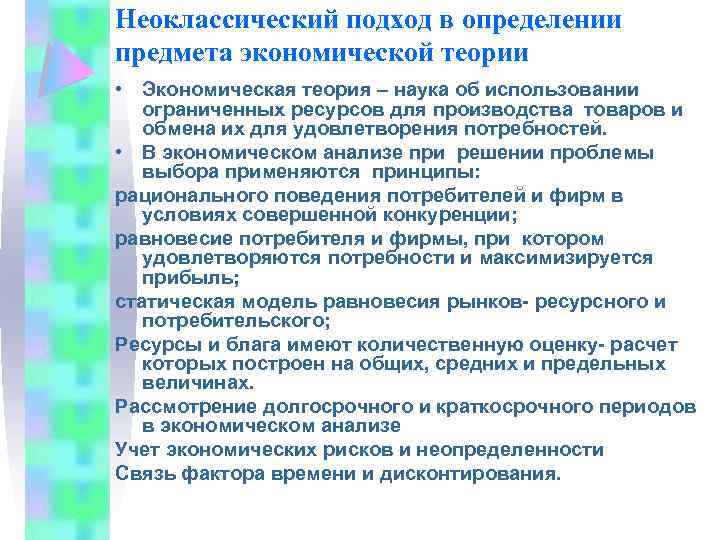 Неоклассический подход в определении предмета экономической теории

• Экономическая теория – наука об использовании ограниченных ресурсов для производства товаров и обмена их для удовлетворения потребностей.

• В экономическом анализе при решении проблемы выбора применяются принципы:

рационального поведения потребителей и фирм в условиях совершенной конкуренции;

равновесие потребителя и фирмы, при котором удовлетворяются потребности и максимизируется прибыль;

статическая модель равновесия рынков- ресурсного и потребительского;

Ресурсы и блага имеют количественную оценку- расчет которых построен на общих, средних и предельных величинах.

Рассмотрение долгосрочного и краткосрочного периодов в экономическом анализе

Учет экономических рисков и неопределенности

Связь фактора времени и дисконтирования.